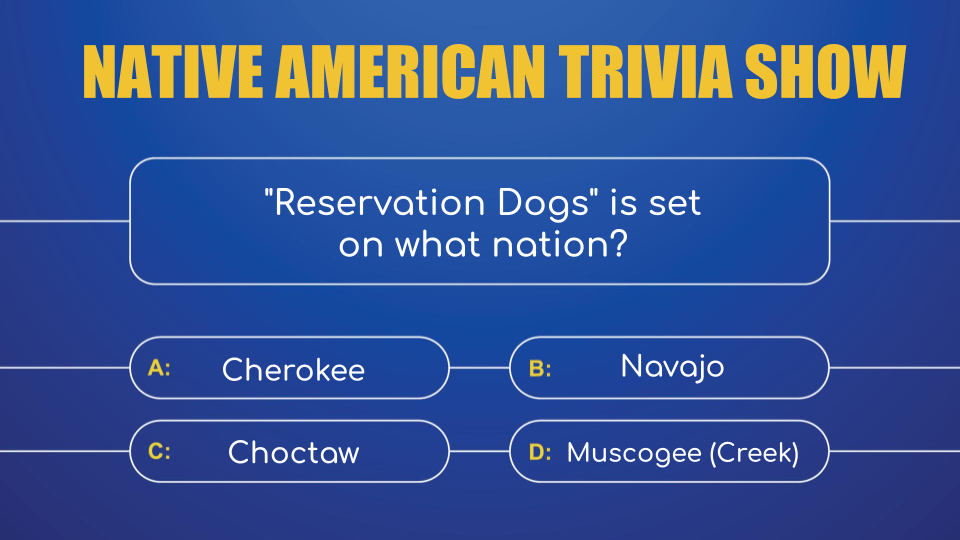 NATIVE AMERICAN TRIVIA SHOW

"Reservation Dogs" is set on what nation?

A: Cherokee

B: Navajo

C: Choctaw

D: Muscogee (Creek)